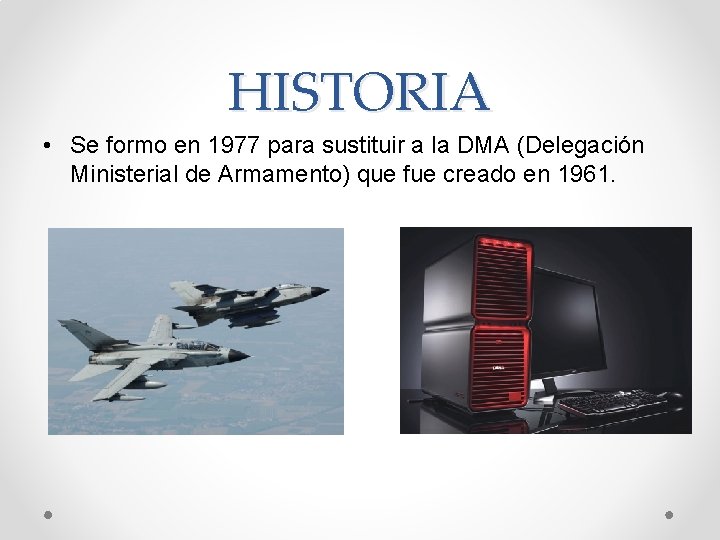 HISTORIA

• Se formo en 1977 para sustituir a la DMA (Delegación Ministerial de Armamento) que fue creado en 1961.